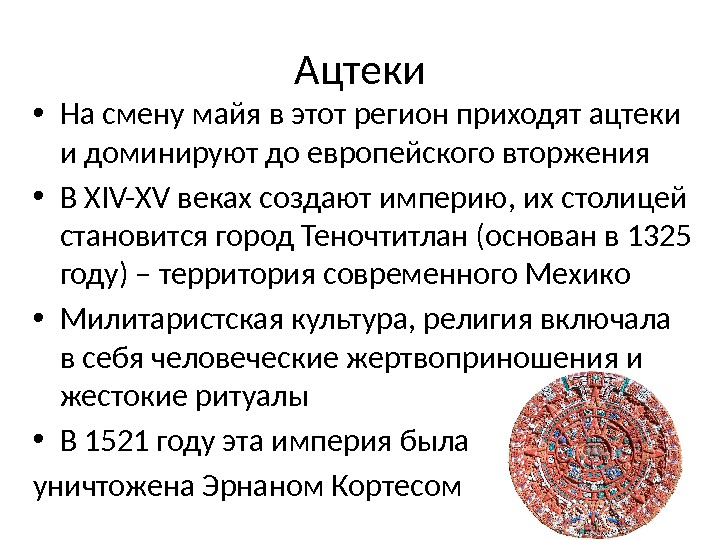 Ацтеки

• На смену майя в этот регион приходят ацтеки и доминируют до европейского вторжения

• В XIV-XV веках создают империю, их столицей становится город Теночтитлан (основан в 1325 году) – территория современного Мехико

• Милитаристская культура, религия включала в себя человеческие жертвоприношения и жестокие ритуалы

• В 1521 году эта империя была уничтожена Эрнаном Кортесом